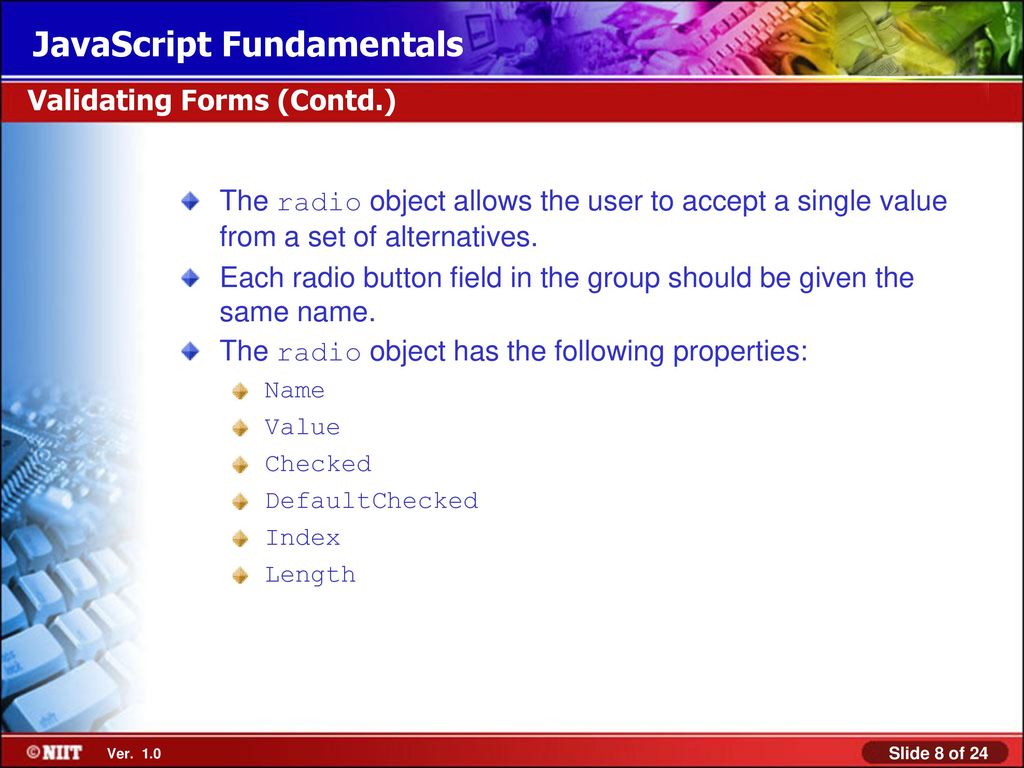 JavaScript Fundamentals

Validating Forms (Contd.)

The radio object allows the user to accept a single value from a set of alternatives.

Each radio button field in the group should be given the same name.

The radio object has the following properties:

Name

Value

Checked

DefaultChecked

Index

Length

©NIIT Ver. 1.0

Slide 8 of 24